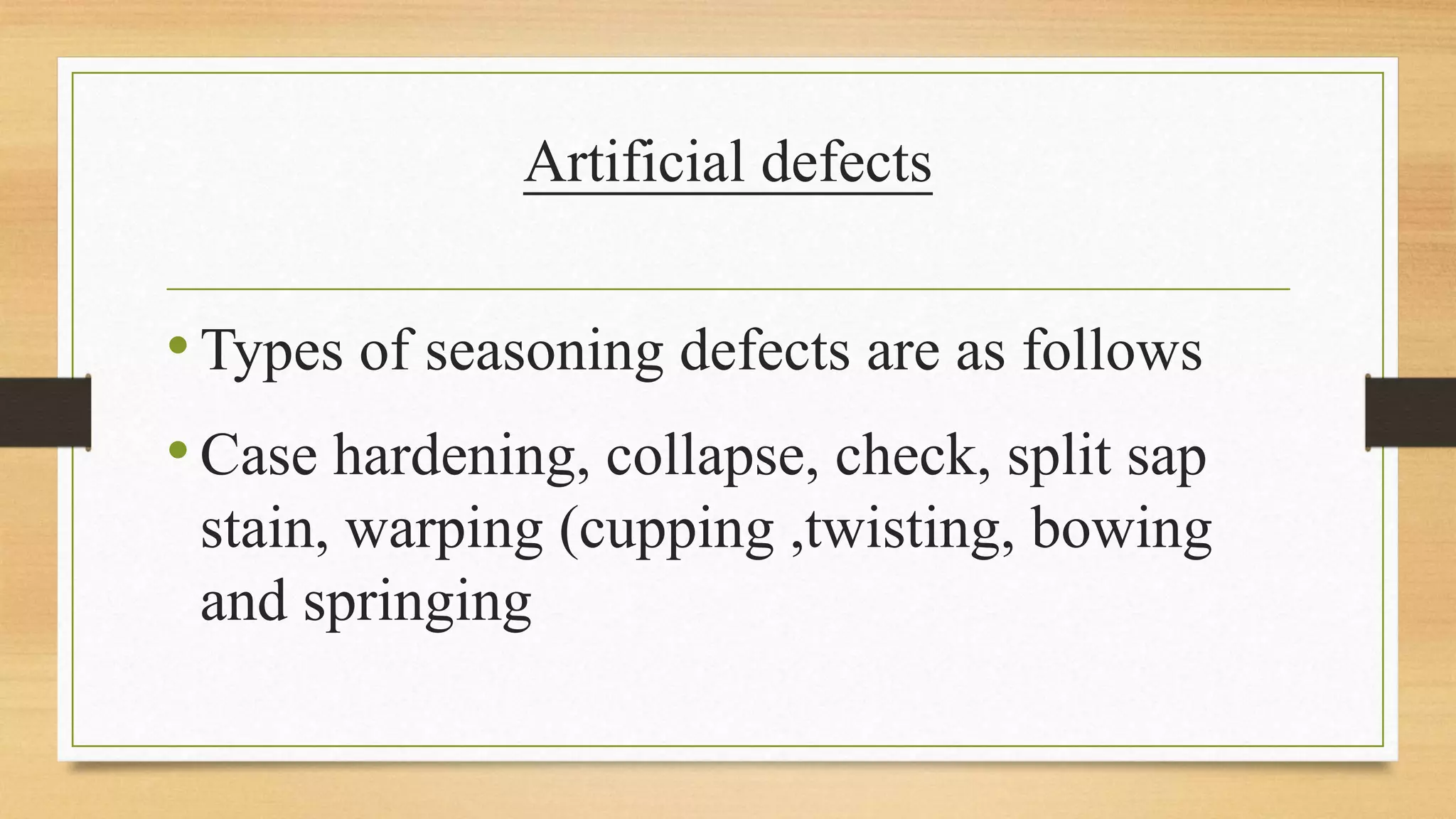 Artificial defects

• Types of seasoning defects are as follows

• Case hardening, collapse, check, split sap stain, warping (cupping ,twisting, bowing and springing